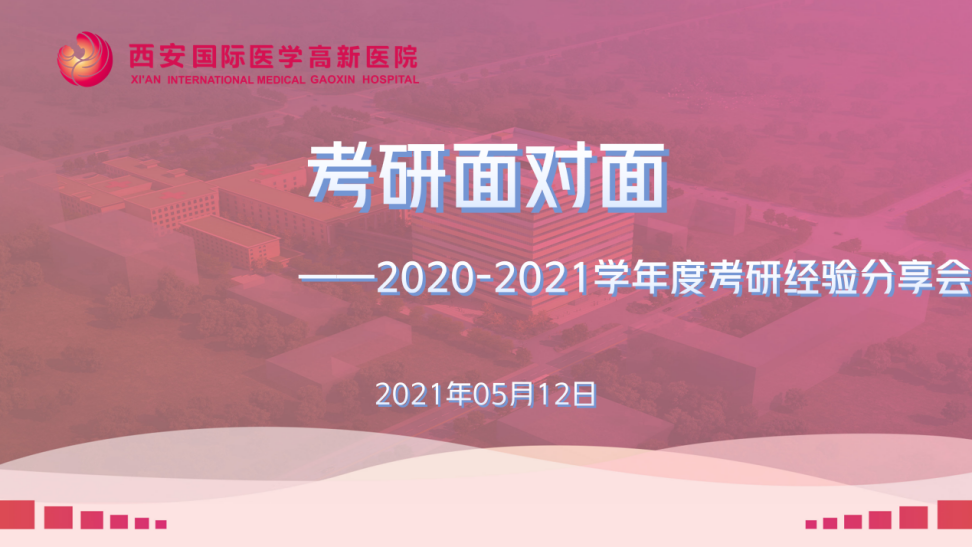 西安国际医学高新医院
XI'AN INTERNATIONAL MEDICAL GAOXIN HOSPITAL

考研面对面

——2020-2021学年度考研经验分享会

2021年05月12日